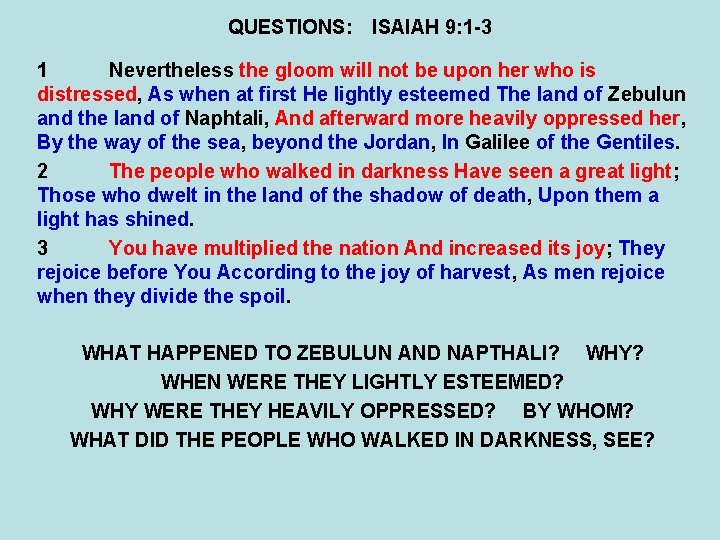 QUESTIONS: ISAIAH 9:1-3

1 Nevertheless the gloom will not be upon her who is distressed, As when at first He lightly esteemed The land of Zebulun and the land of Naphtali, And afterward more heavily oppressed her, By the way of the sea, beyond the Jordan, In Galilee of the Gentiles.

2 The people who walked in darkness Have seen a great light; Those who dwelt in the land of the shadow of death, Upon them a light has shined.

3 You have multiplied the nation And increased its joy; They rejoice before You According to the joy of harvest, As men rejoice when they divide the spoil.

WHAT HAPPENED TO ZEBULUN AND NAPTHALI? WHY?
WHEN WERE THEY LIGHTLY ESTEEMED?
WHY WERE THEY HEAVILY OPPRESSED? BY WHOM?
WHAT DID THE PEOPLE WHO WALKED IN DARKNESS, SEE?